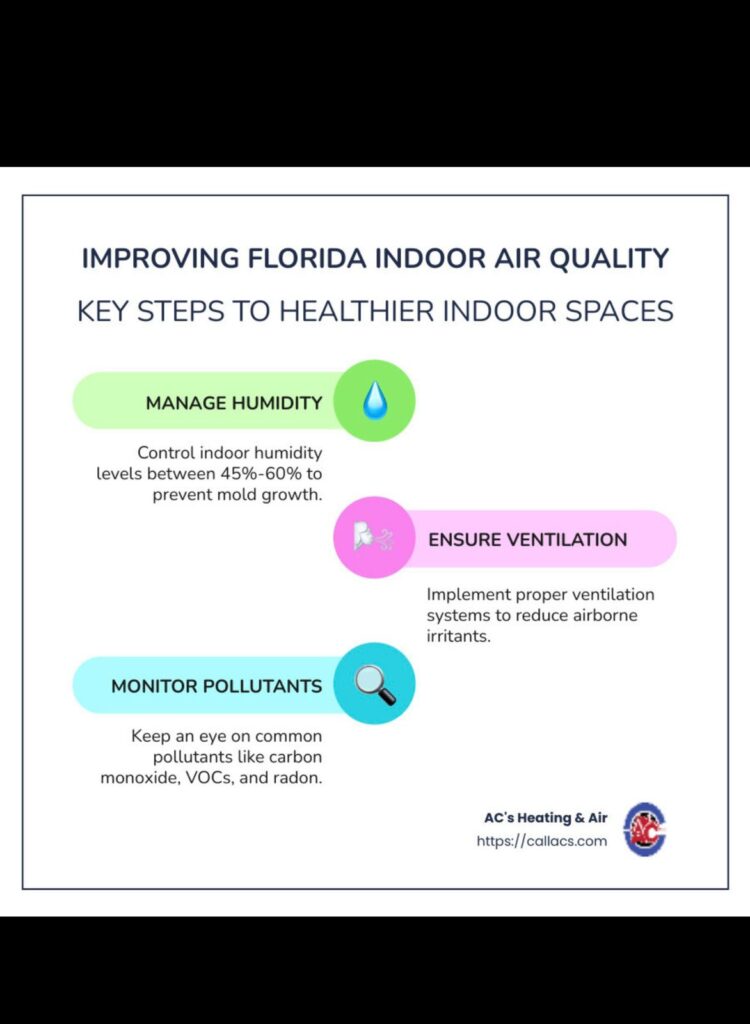 IMPROVING FLORIDA INDOOR AIR QUALITY

KEY STEPS TO HEALTHIER INDOOR SPACES

MANAGE HUMIDITY

Control indoor humidity levels between 45%-60% to prevent mold growth.

ENSURE VENTILATION

Implement proper ventilation systems to reduce airborne irritants.

MONITOR POLLUTANTS

Keep an eye on common pollutants like carbon monoxide, VOCs, and radon.

AC's Heating & Air
https://callacs.com

AC